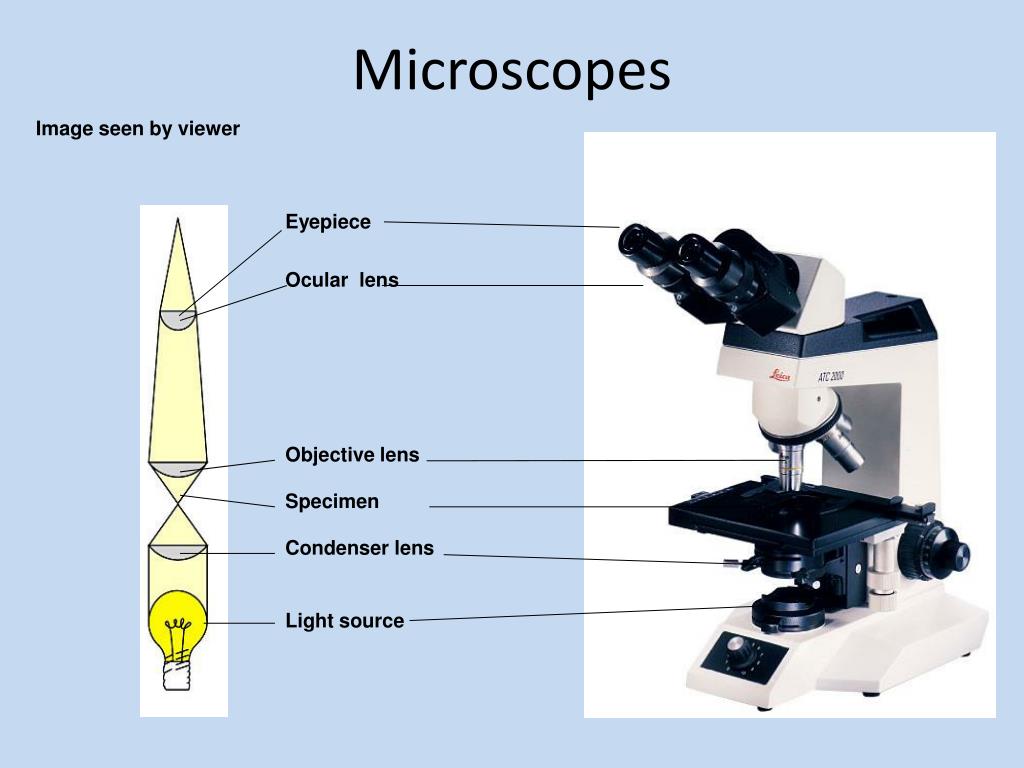 Microscopes

Image seen by viewer

Eyepiece

Ocular lens

Objective lens

Specimen

Condenser lens

Light source

Leica

ATC 2000